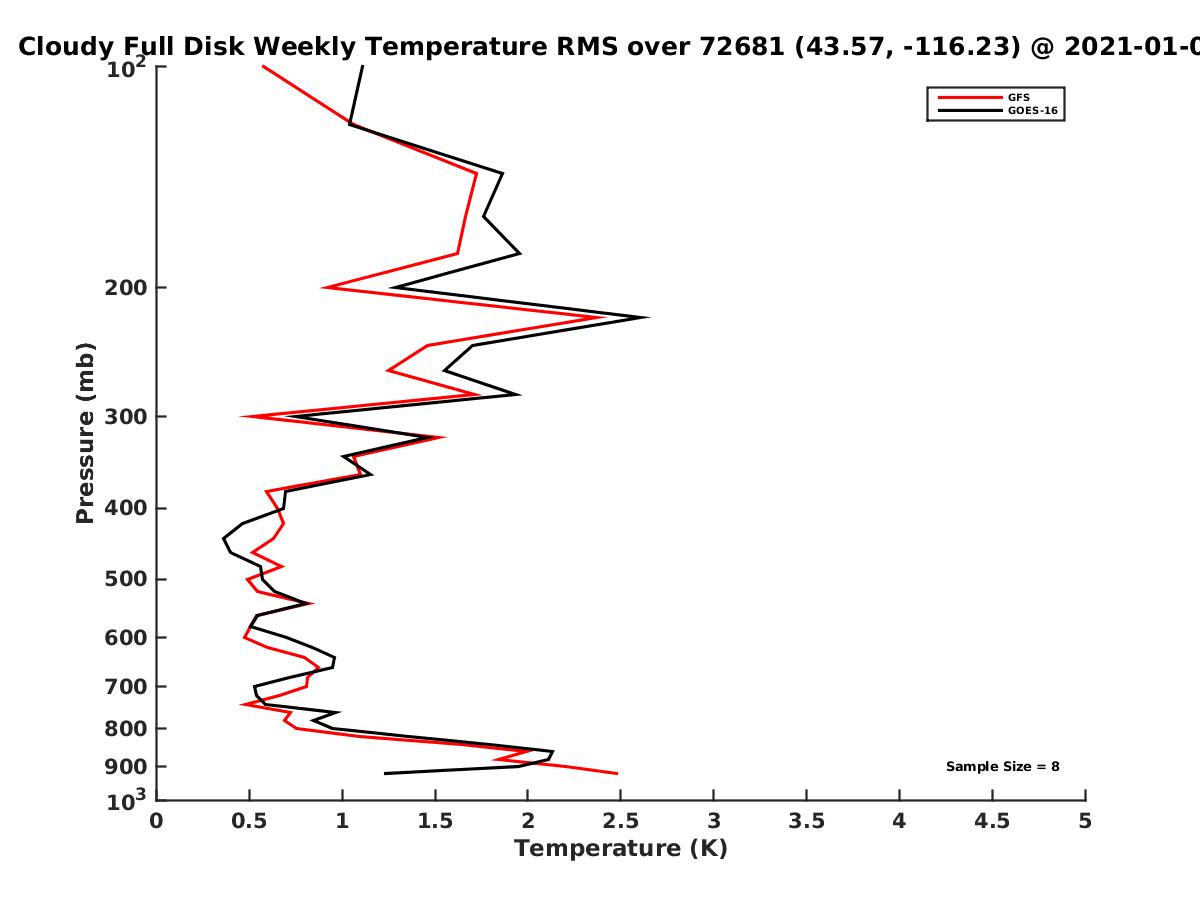 Cloudy Full Disk Weekly Temperature RMS over 72681 (43.57, -116.23) @ 2021-01-0

GFS
GOES-16

Pressure (mb)

$10^2$
200
300
400
500
600
700
800
900
$10^3$

Sample Size = 8

0
0.5
1
1.5
2
2.5
3
3.5
4
4.5
5
Temperature (K)